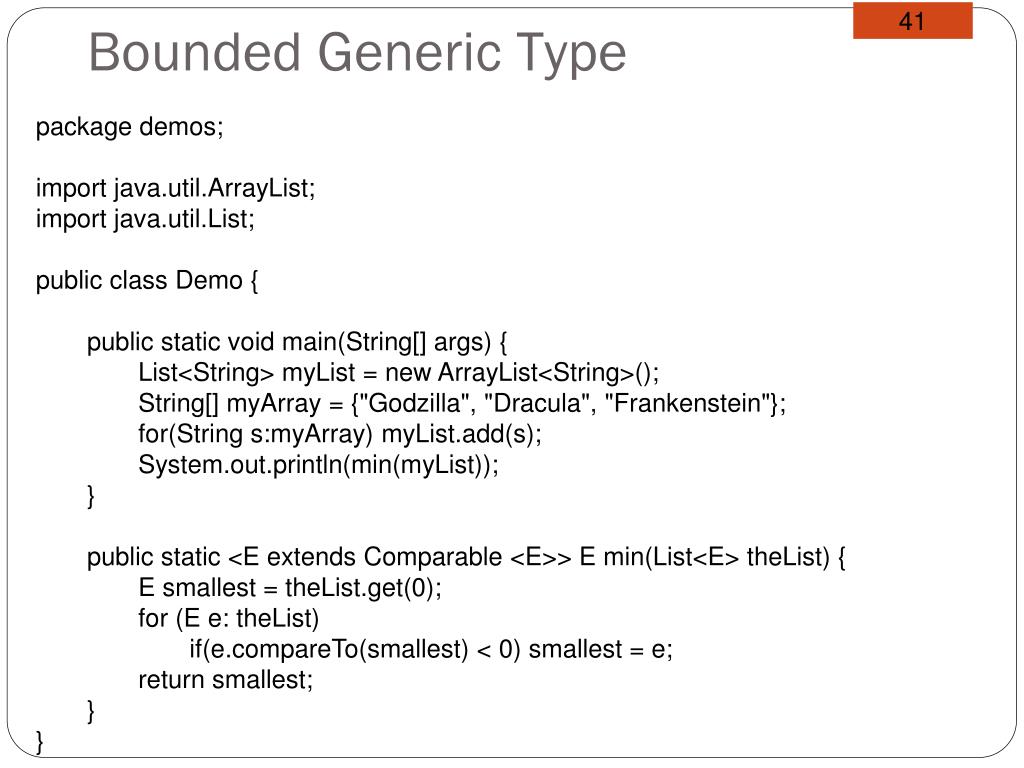 41

Bounded Generic Type

package demos;

import java.util.ArrayList;
import java.util.List;

public class Demo {

public static void main(String[] args) {
List<String> myList = new ArrayList<String>();
String[] myArray = {"Godzilla", "Dracula", "Frankenstein"};
for(String s:myArray) myList.add(s);
System.out.println(min(myList));
}

public static <E extends Comparable <E>> E min(List<E> theList) {
E smallest = theList.get(0);
for (E e: theList)
if(e.compareTo(smallest) < 0) smallest = e;
return smallest;
}
}